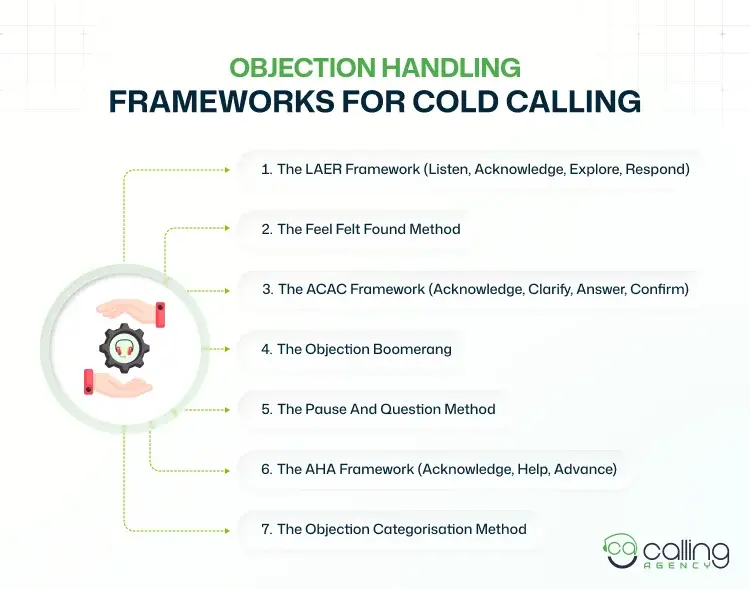 OBJECTION HANDLING
FRAMEWORKS FOR COLD CALLING

1. The LAER Framework (Listen, Acknowledge, Explore, Respond)

2. The Feel Felt Found Method

3. The ACAC Framework (Acknowledge, Clarify, Answer, Confirm)

4. The Objection Boomerang

5. The Pause And Question Method

6. The AHA Framework (Acknowledge, Help, Advance)

7. The Objection Categorisation Method

ca calling AGENCY